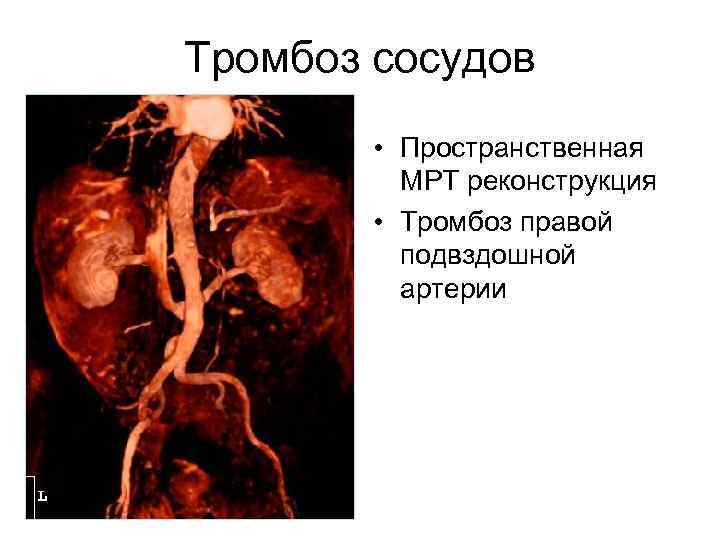 Тромбоз сосудов

L

• Пространственная МРТ реконструкция
• Тромбоз правой подвздошной артерии